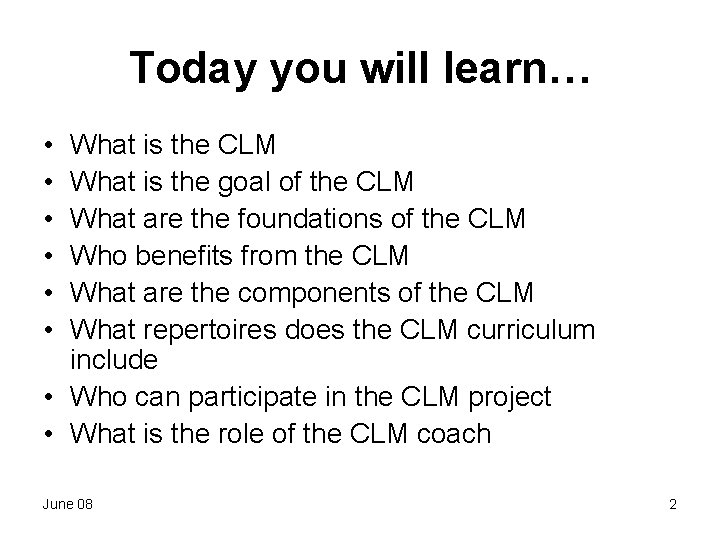 Today you will learn…

• What is the CLM
• What is the goal of the CLM
• What are the foundations of the CLM
• Who benefits from the CLM
• What are the components of the CLM
• What repertoires does the CLM curriculum include
• Who can participate in the CLM project
• What is the role of the CLM coach

June 08

2